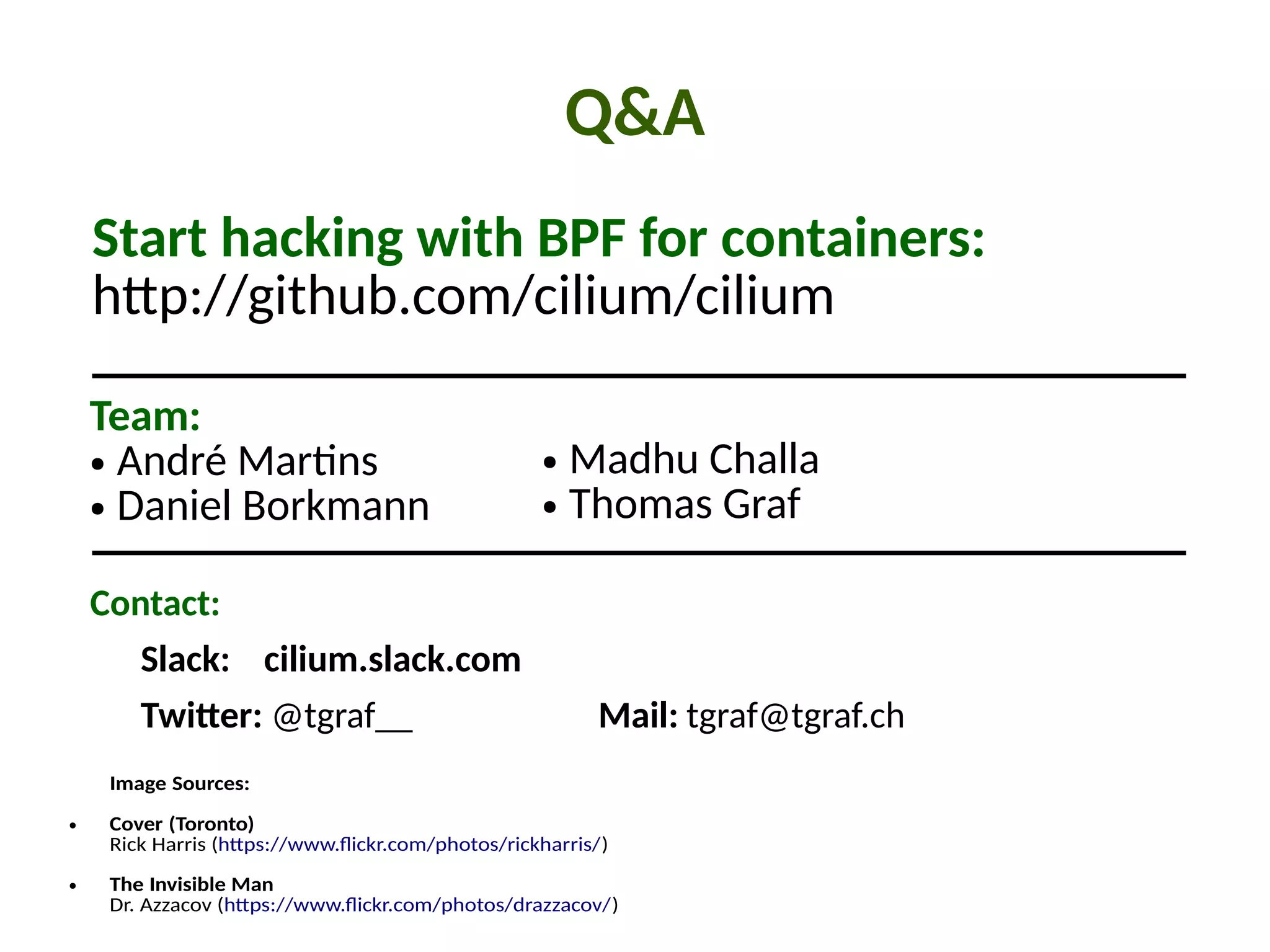 Q&A

Start hacking with BPF for containers:
http://github.com/cilium/cilium

Team:
• André Martins
• Daniel Borkmann

• Madhu Challa
• Thomas Graf

Contact:

Slack: cilium.slack.com

Twitter: @tgraf__

Mail: tgraf@tgraf.ch

Image Sources:

• Cover (Toronto)
Rick Harris (https://www.flickr.com/photos/rickharris/)

• The Invisible Man
Dr. Azzacov (https://www.flickr.com/photos/drazzacov/)